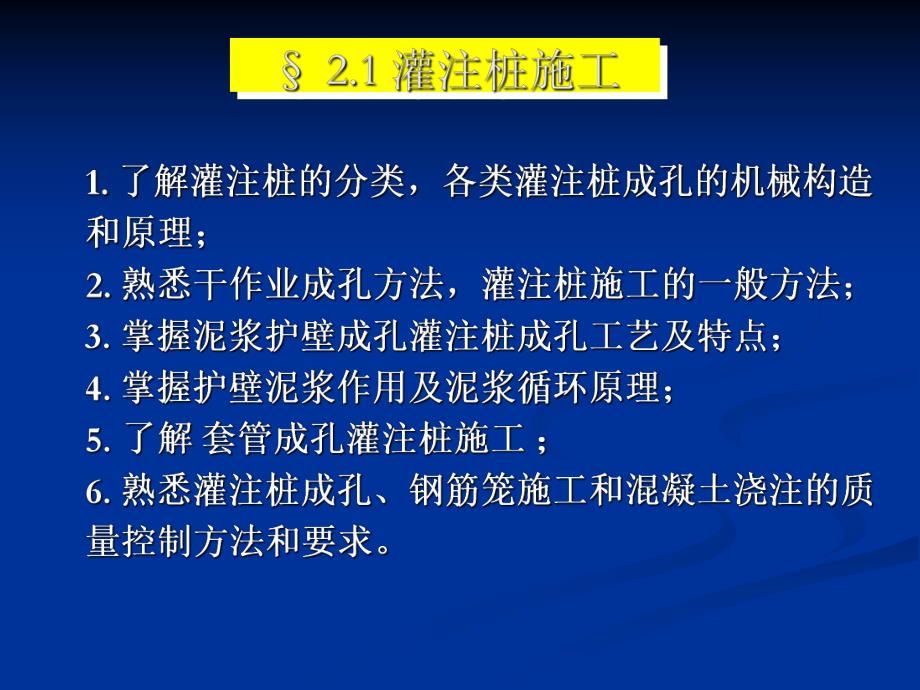 § 2.1 灌注桩施工

1. 了解灌注桩的分类，各类灌注桩成孔的机械构造和原理；
2. 熟悉干作业成孔方法，灌注桩施工的一般方法；
3. 掌握泥浆护壁成孔灌注桩成孔工艺及特点；
4. 掌握护壁泥浆作用及泥浆循环原理；
5. 了解 套管成孔灌注桩施工 ；
6. 熟悉灌注桩成孔、钢筋笼施工和混凝土浇注的质量控制方法和要求。